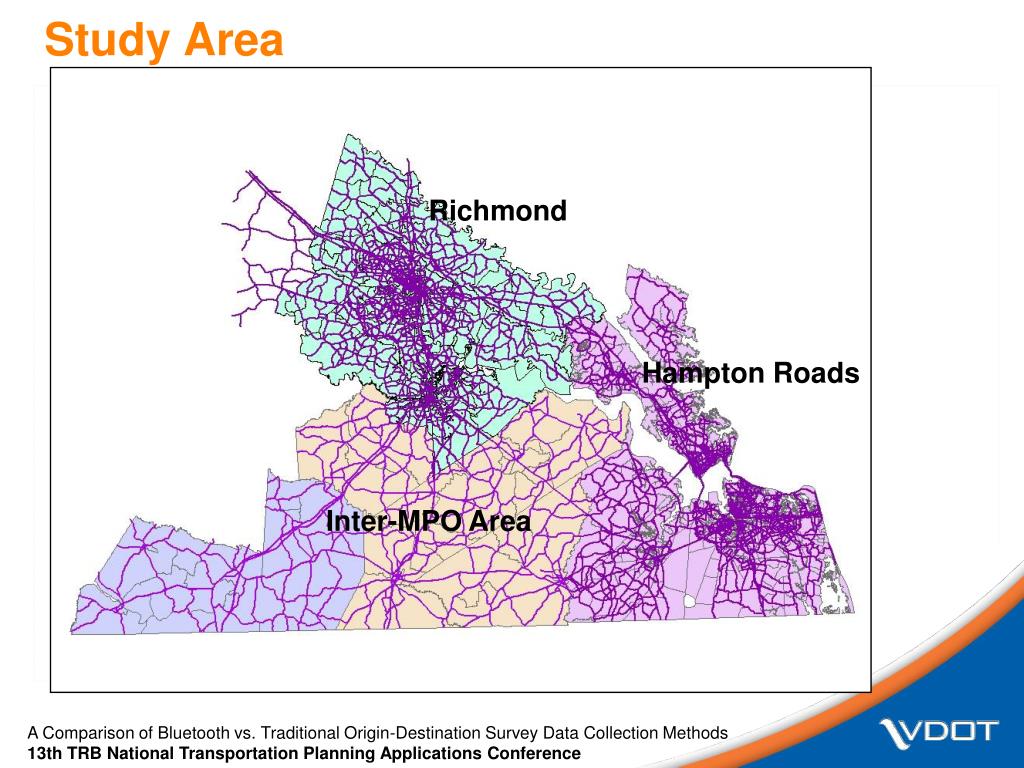 Study Area

Richmond

Hampton Roads

Inter-MPO Area

A Comparison of Bluetooth vs. Traditional Origin-Destination Survey Data Collection Methods
13th TRB National Transportation Planning Applications Conference

VDOT